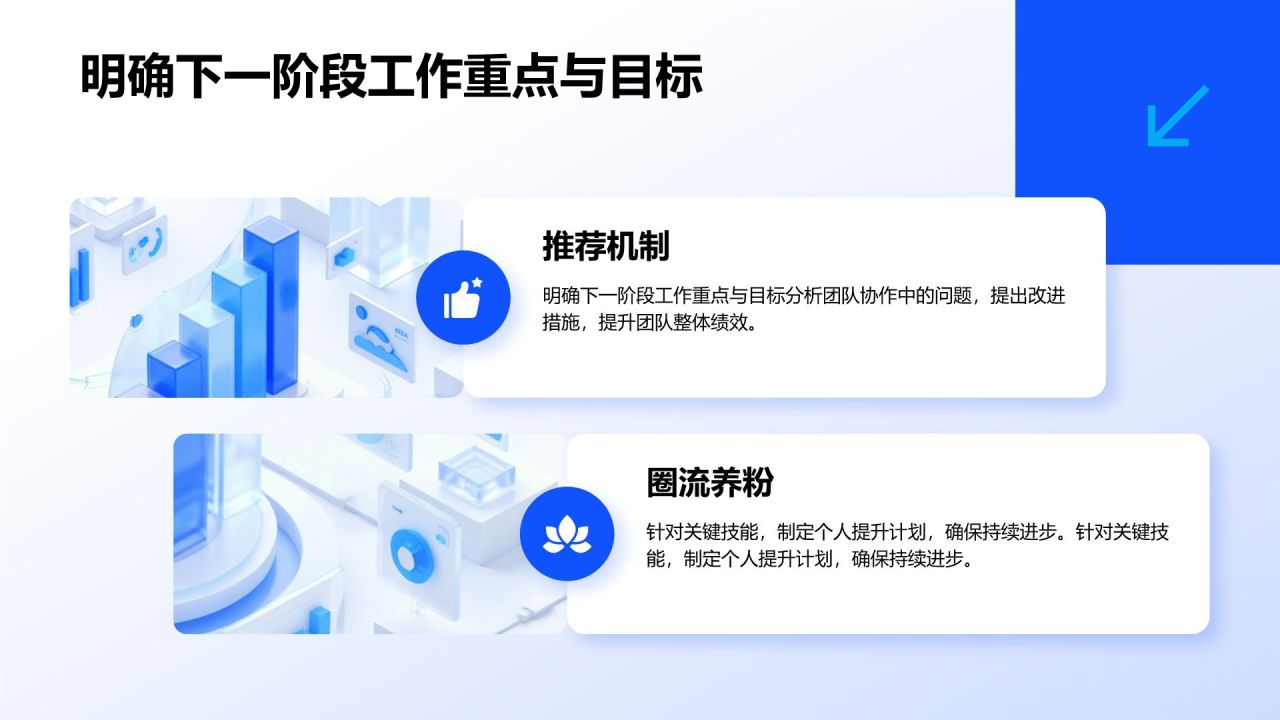 明确下一阶段工作重点与目标

推荐机制

明确下一阶段工作重点与目标分析团队协作中的问题，提出改进措施，提升团队整体绩效。

圈流养粉

针对关键技能，制定个人提升计划，确保持续进步。针对关键技能，制定个人提升计划，确保持续进步。